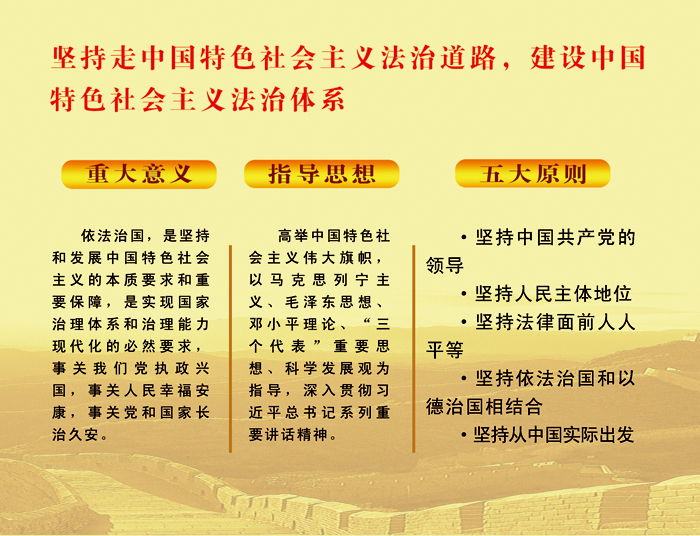 坚持走中国特色社会主义法治道路，建设中国特色社会主义法治体系

重大意义

依法治国，是坚持和发展中国特色社会主义的本质要求和重要保障，是实现国家治理体系和治理能力现代化的必然要求，事关我们党执政兴国，事关人民幸福安康，事关党和国家长治久安。

指导思想

高举中国特色社会主义伟大旗帜，以马克思列宁主义、毛泽东思想、邓小平理论、“三个代表”重要思想、科学发展观为指导，深入贯彻习近平总书记系列重要讲话精神。

五大原则

• 坚持中国共产党的领导

• 坚持人民主体地位

• 坚持法律面前人人平等

• 坚持依法治国和以德治国相结合

• 坚持从中国实际出发